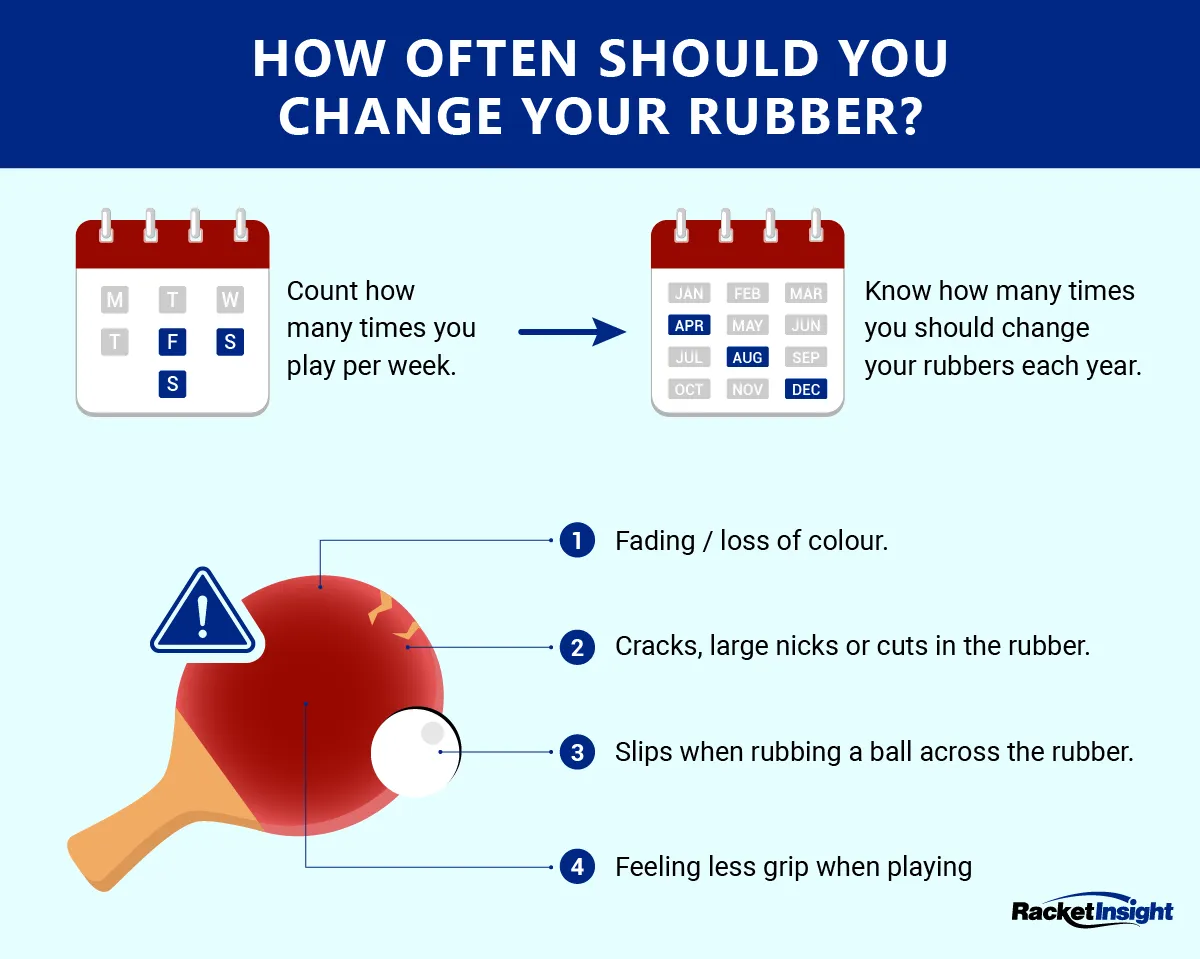 HOW OFTEN SHOULD YOU CHANGE YOUR RUBBER?

M T W
T F S
S

Count how many times you play per week.

JAN FEB MAR
APR MAY JUN
JUL AUG SEP
OCT NOV DEC

Know how many times you should change your rubbers each year.

1 Fading / loss of colour.

2 Cracks, large nicks or cuts in the rubber.

3 Slips when rubbing a ball across the rubber.

4 Feeling less grip when playing

RacketInsight